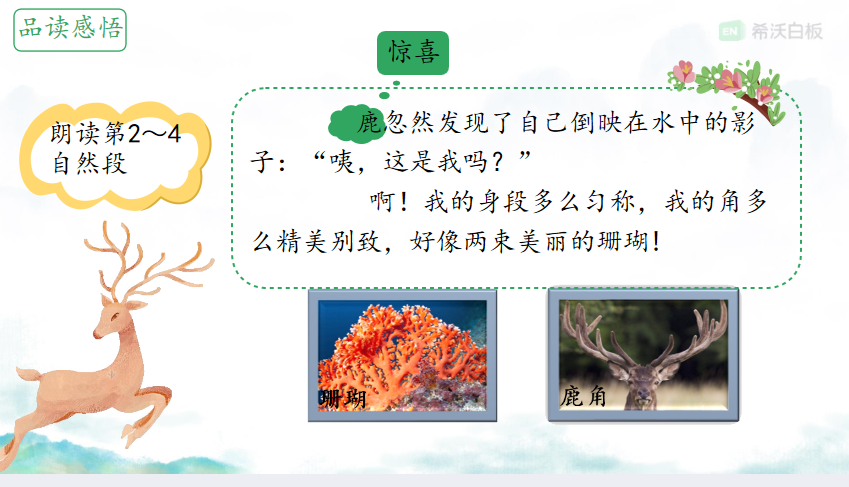 品读感悟

EN 希沃白板

惊喜

朗读第2～4自然段

鹿忽然发现了自己倒映在水中的影子：“咦，这是我吗？”

啊！我的身段多么匀称，我的角多么精美别致，好像两束美丽的珊瑚！

珊瑚

鹿角